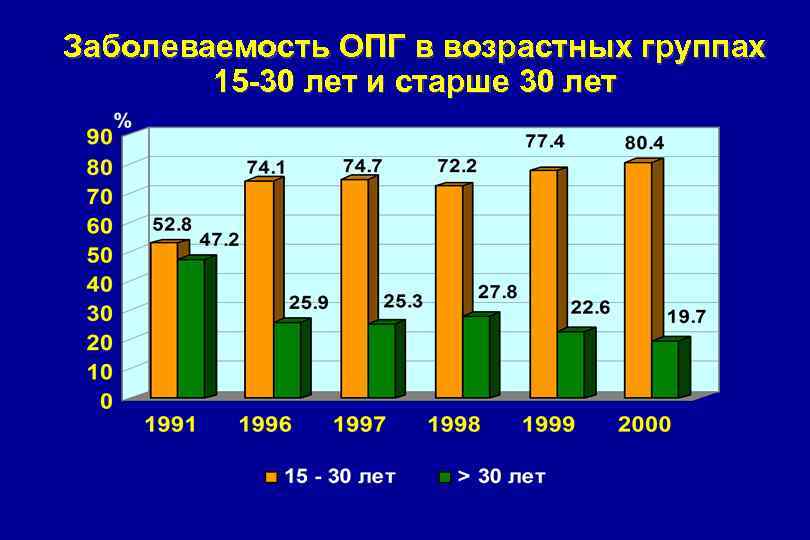 Заболеваемость ОПГ в возрастных группах 15-30 лет и старше 30 лет

%
90
80
70
60
50
40
30
20
10
0

52.8
47.2
74.1
25.9
74.7
25.3
72.2
27.8
77.4
22.6
80.4
19.7

1991
1996
1997
1998
1999
2000

15 - 30 лет
> 30 лет